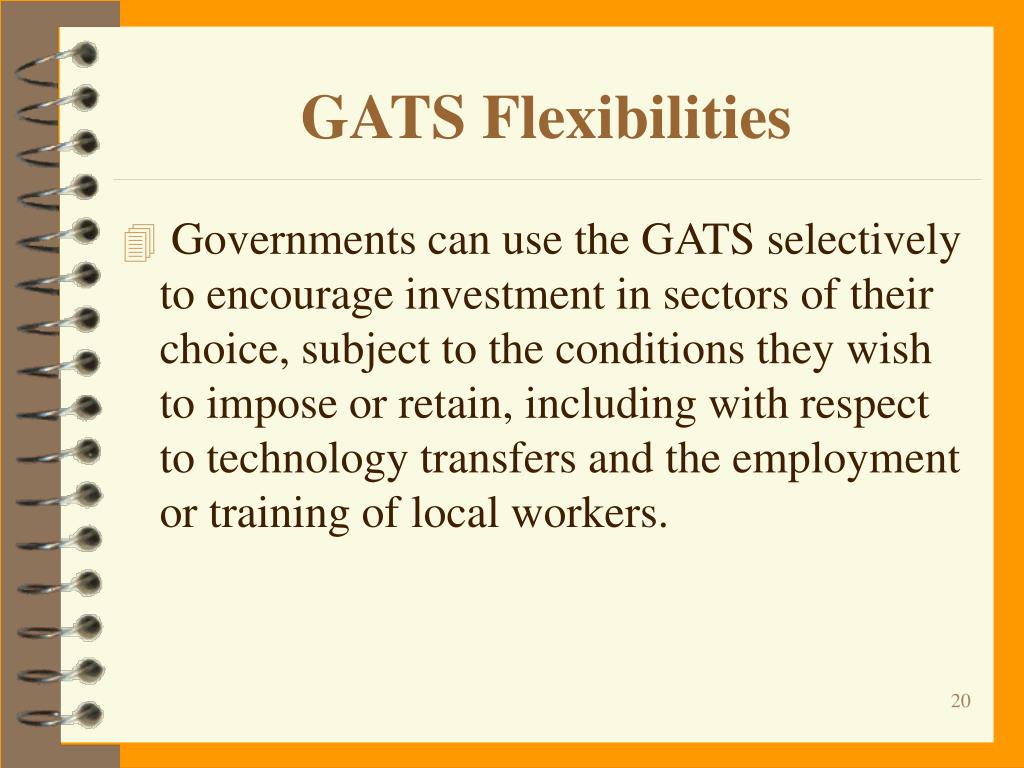 GATS Flexibilities

Governments can use the GATS selectively to encourage investment in sectors of their choice, subject to the conditions they wish to impose or retain, including with respect to technology transfers and the employment or training of local workers.

20